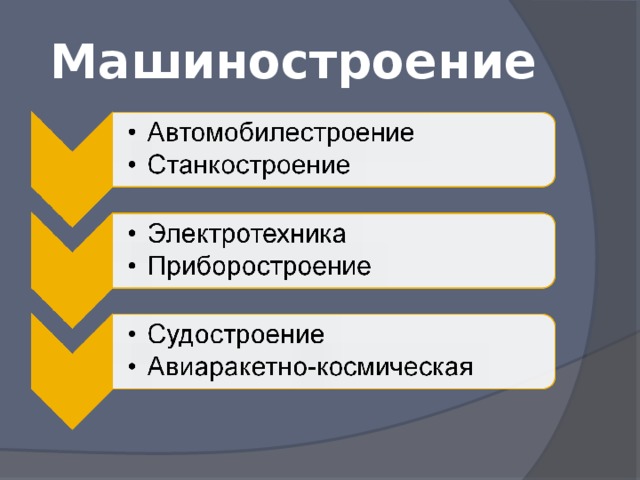 Машиностроение

• Автомобилестроение
• Станкостроение

• Электротехника
• Приборостроение

• Судостроение
• Авиаракетно-космическая